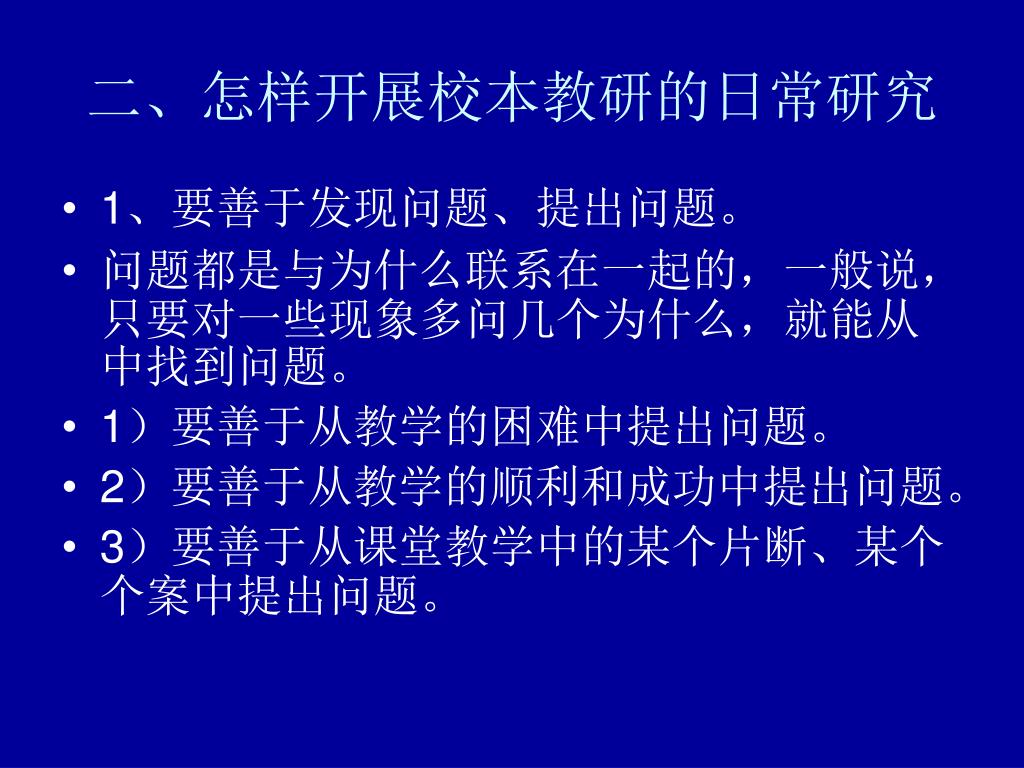 二、怎样开展校本教研的日常研究

• 1、要善于发现问题、提出问题。
• 问题都是与为什么联系在一起的，一般说，只要对一些现象多问几个为什么，就能从中找到问题。
• 1）要善于从教学的困难中提出问题。
• 2）要善于从教学的顺利和成功中提出问题。
• 3）要善于从课堂教学中的某个片断、某个个案中提出问题。